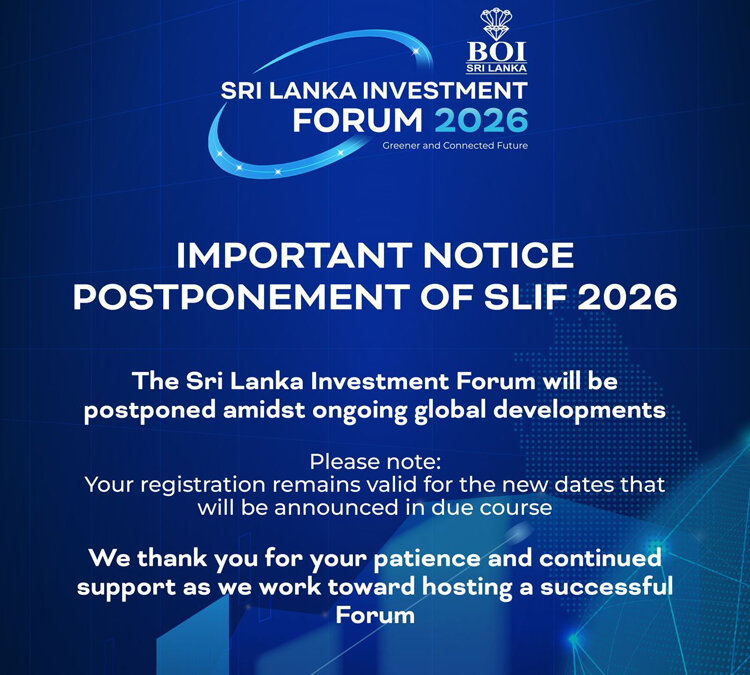 BOI
SRI LANKA

SRI LANKA INVESTMENT
FORUM 2026
Greener and Connected Future

IMPORTANT NOTICE
POSTPONEMENT OF SLIF 2026

The Sri Lanka Investment Forum will be postponed amidst ongoing global developments

Please note:
Your registration remains valid for the new dates that will be announced in due course

We thank you for your patience and continued support as we work toward hosting a successful Forum